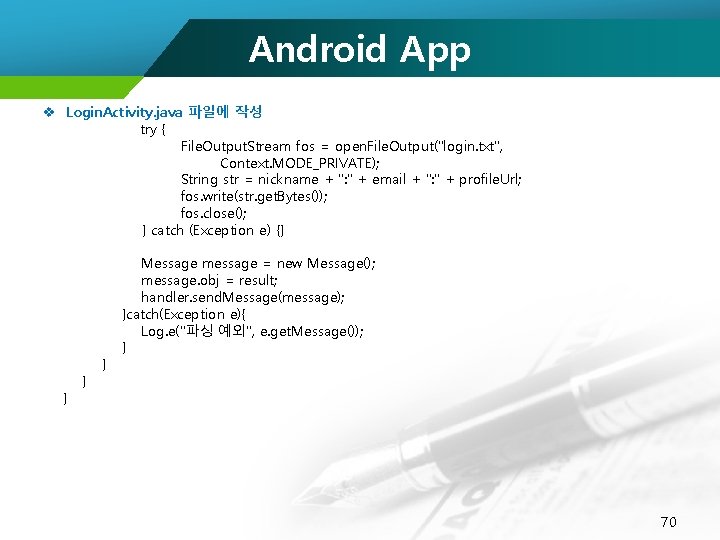 Android App

❖ LoginActivity.java 파일에 작성

try {
FileOutputStream fos = openFileOutput("login.txt",
Context.MODE_PRIVATE);
String str = nickname + ":" + email + ":" + profileUrl;
fos.write(str.getBytes());
fos.close();
} catch (Exception e) {}

Message message = new Message();
message.obj = result;
handler.sendMessage(message);
}catch(Exception e){
Log.e("파싱 예외", e.getMessage());
}
}
}
}

70